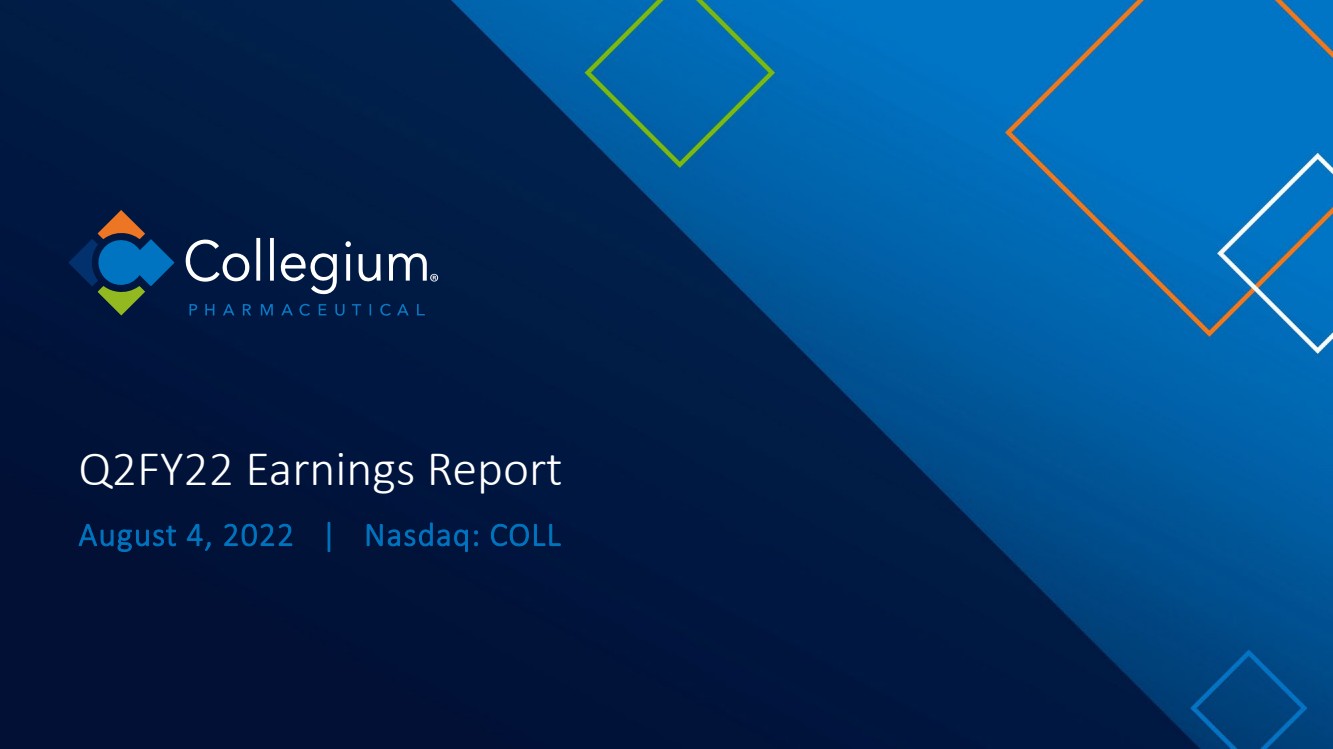 Collegium®
PHARMACEUTICAL

Q2FY22 Earnings Report

August 4, 2022 | Nasdaq: COLL